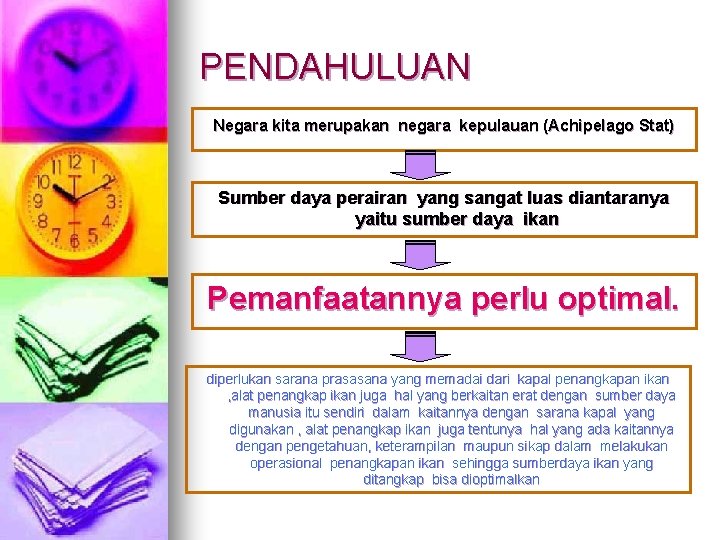 PENDAHULUAN

Negara kita merupakan negara kepulauan (Achipelago Stat)

Sumber daya perairan yang sangat luas diantaranya yaitu sumber daya ikan

Pemanfaatannya perlu optimal.

diperlukan sarana prasasana yang memadai dari kapal penangkapan ikan ,alat penangkap ikan juga hal yang berkaitan erat dengan sumber daya manusia itu sendiri dalam kaitannya dengan sarana kapal yang digunakan , alat penangkap ikan juga tentunya hal yang ada kaitannya dengan pengetahuan, keterampilan maupun sikap dalam melakukan operasional penangkapan ikan sehingga sumberdaya ikan yang ditangkap bisa dioptimalkan